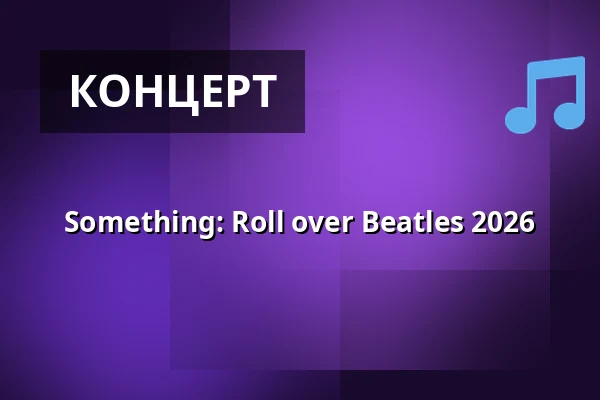 КОНЦЕРТ

Something: Roll over Beatles 2026